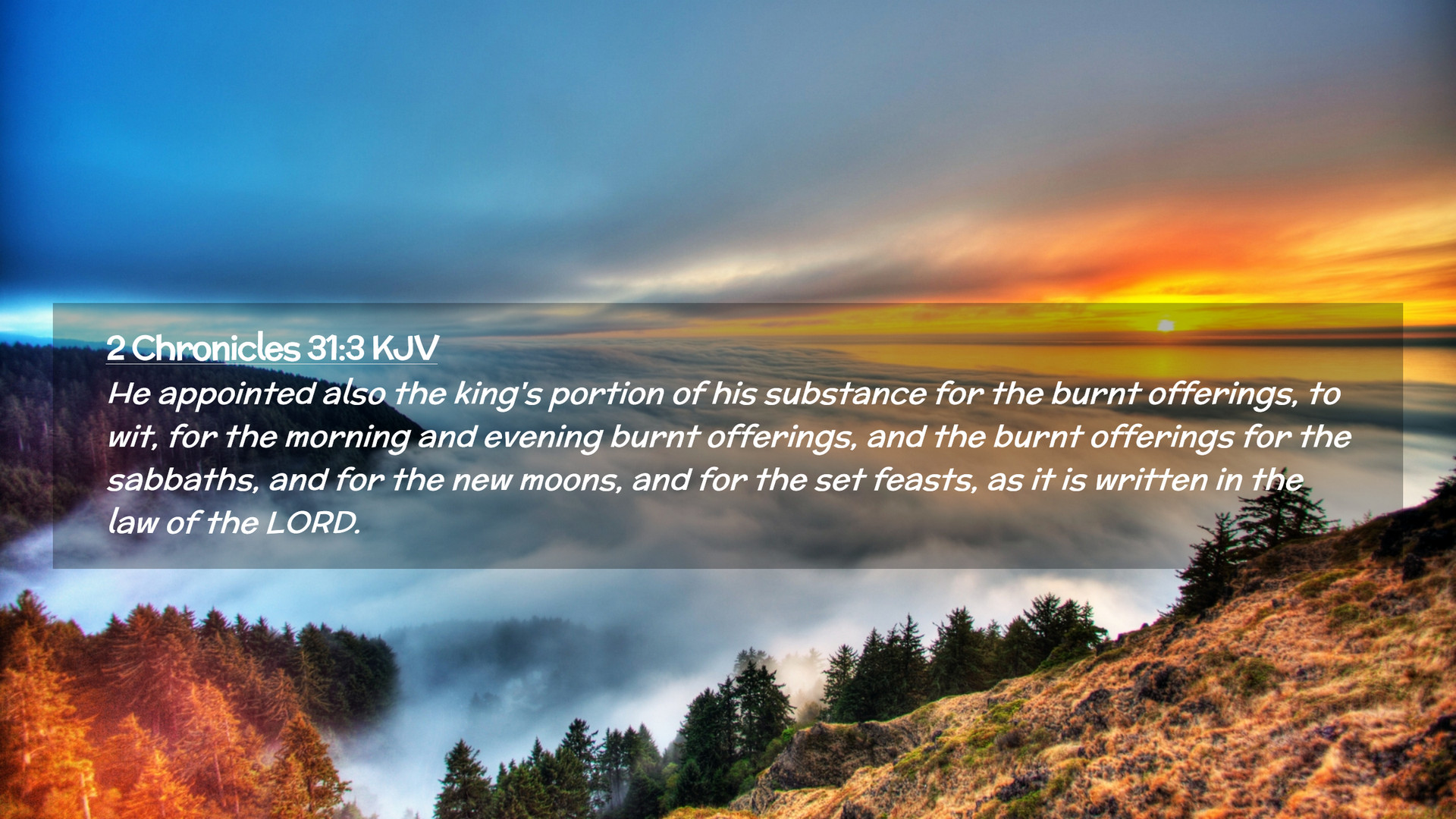 2 Chronicles 31:3 KJV

He appointed also the king's portion of his substance for the burnt offerings, to wit, for the morning and evening burnt offerings, and the burnt offerings for the sabbaths, and for the new moons, and for the set feasts, as it is written in the law of the LORD.